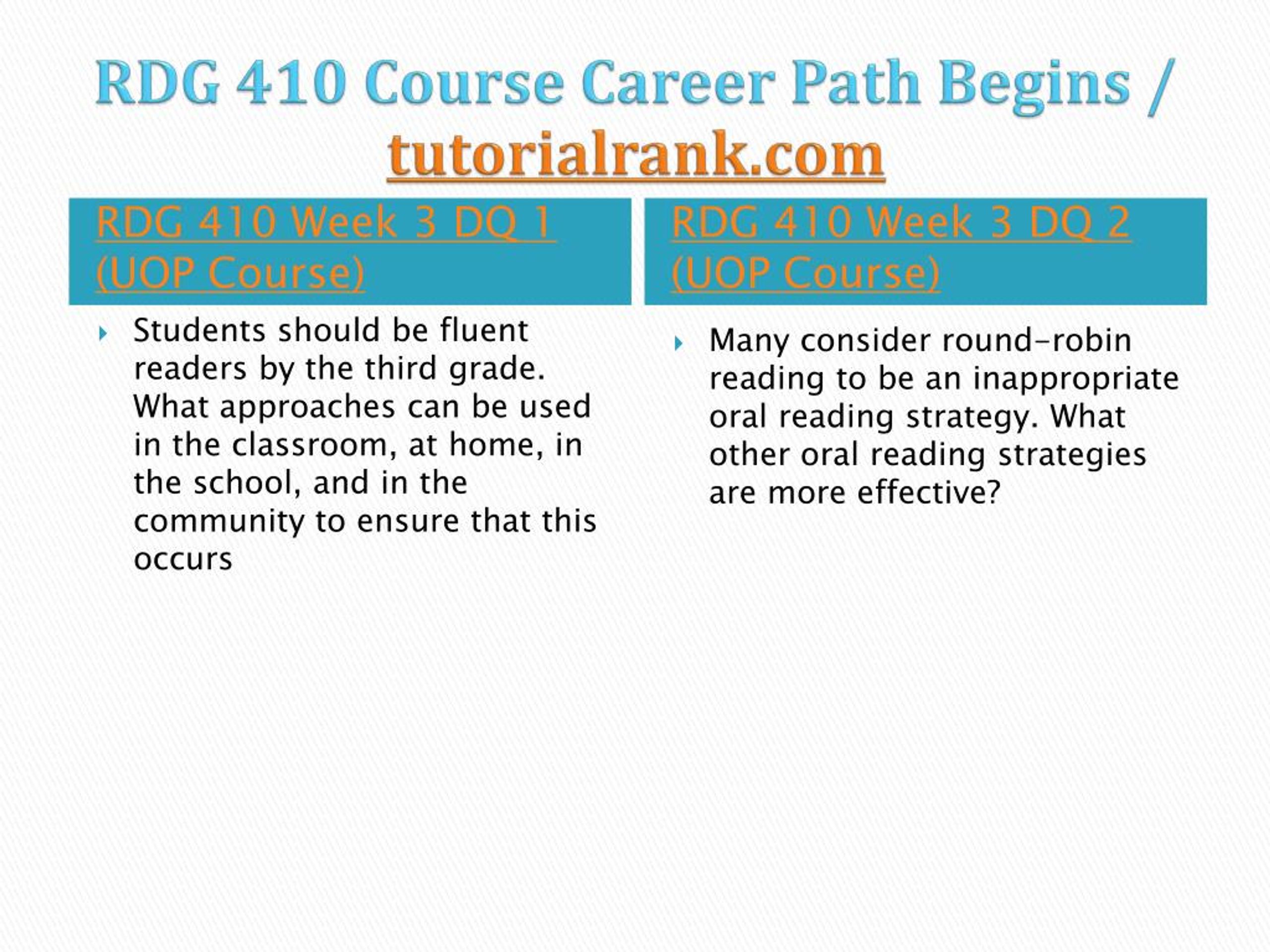 RDG 410 Course Career Path Begins / tutorialrank.com

RDG 410 Week 3 DQ 1 (UOP Course)

Students should be fluent readers by the third grade. What approaches can be used in the classroom, at home, in the school, and in the community to ensure that this occurs

RDG 410 Week 3 DQ 2 (UOP Course)

Many consider round-robin reading to be an inappropriate oral reading strategy. What other oral reading strategies are more effective?